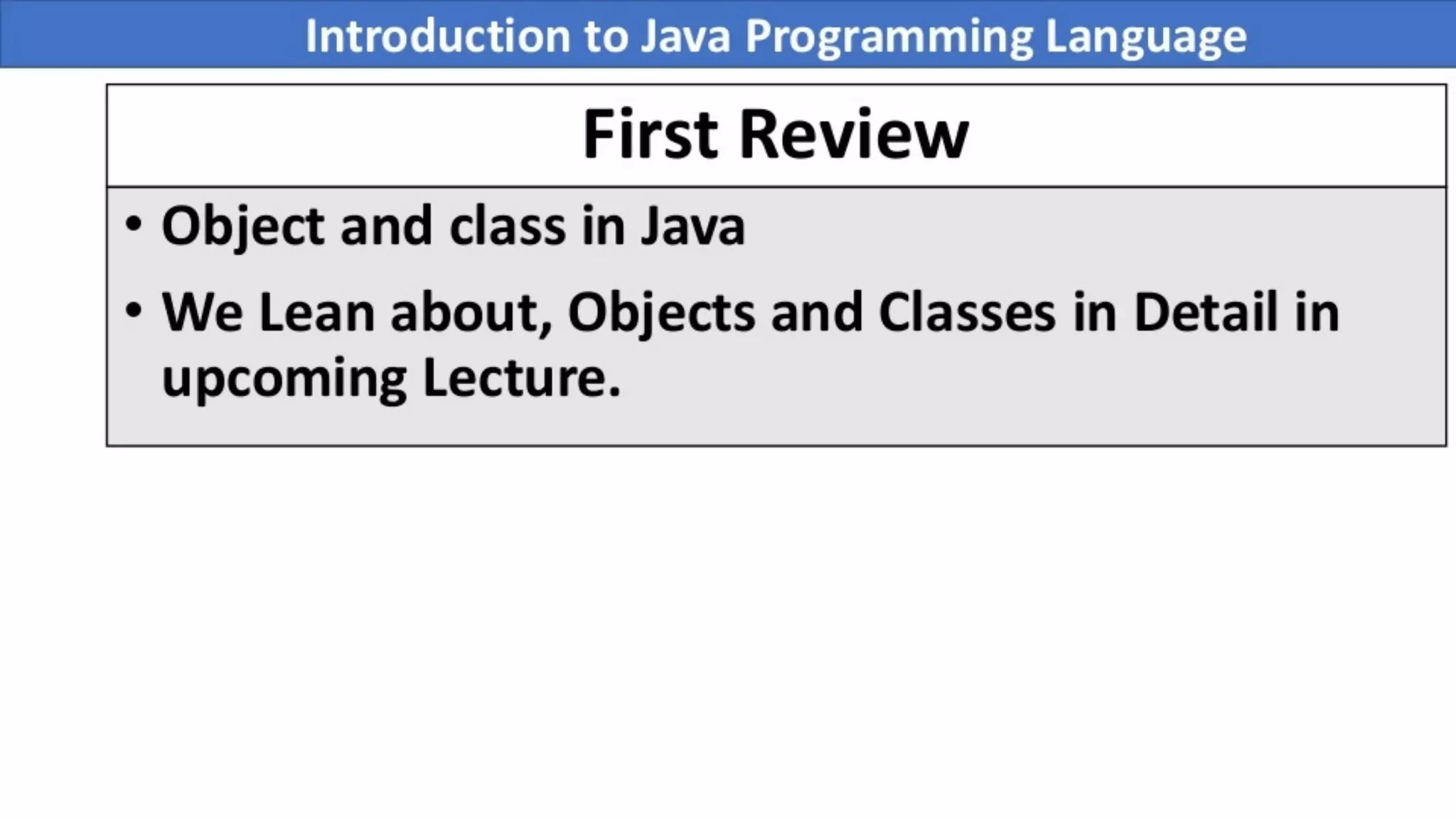 Introduction to Java Programming Language

First Review

• Object and class in Java
• We Lean about, Objects and Classes in Detail in upcoming Lecture.